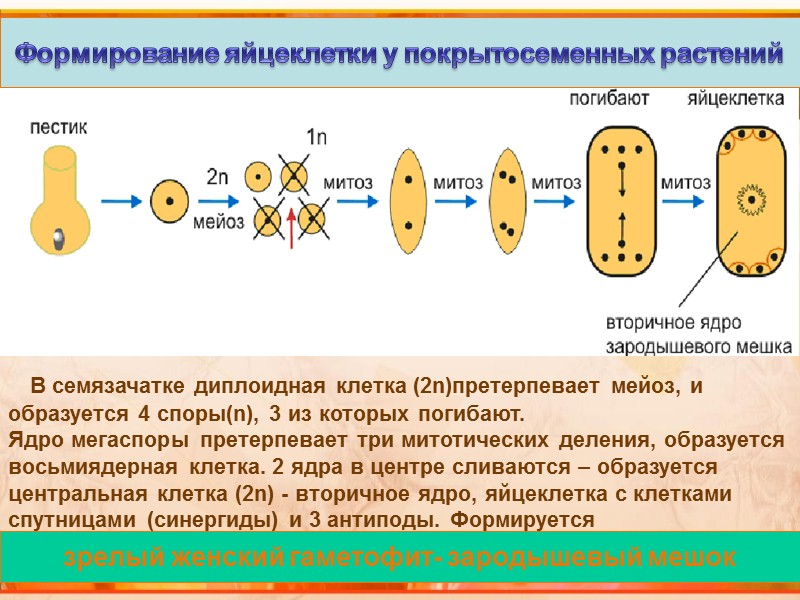 Формирование яйцеклетки у покрытосеменных растений

пестик

2n

мейоз

1n

митоз

митоз

митоз

погибают

митоз

яйцеклетка

вторичное ядро зародышевого мешка

В семязачатке диплоидная клетка (2n)претерпевает мейоз, и образуется 4 споры(n), 3 из которых погибают.
Ядро мегаспоры претерпевает три митотических деления, образуется восьмиядерная клетка. 2 ядра в центре сливаются – образуется центральная клетка (2n) - вторичное ядро, яйцеклетка с клетками спутницами (синергиды) и 3 антиподы. Формируется

зрелый женский гаметофит- зародышевый мешок